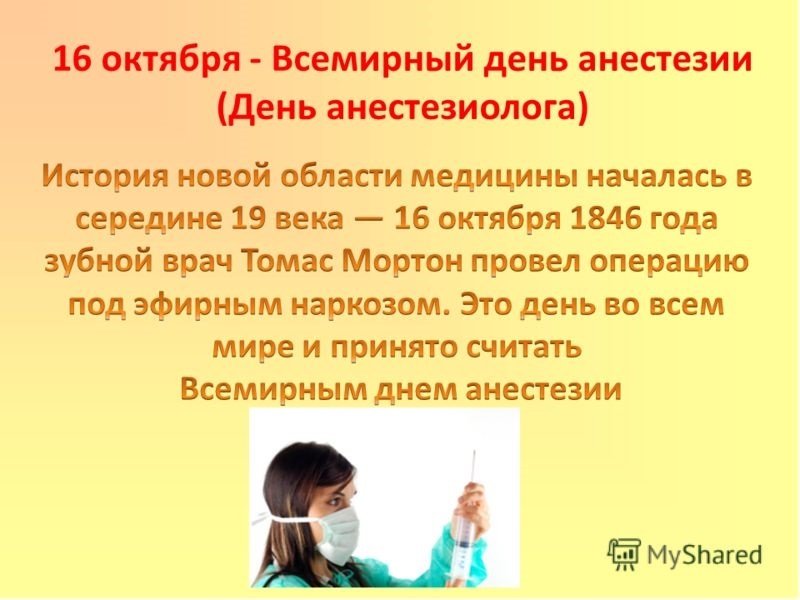 16 октября - Всемирный день анестезии (День анестезиолога)

История новой области медицины началась в середине 19 века — 16 октября 1846 года зубной врач Томас Мортон провел операцию под эфирным наркозом. Это день во всем мире и принято считать Всемирным днем анестезии

MyShared